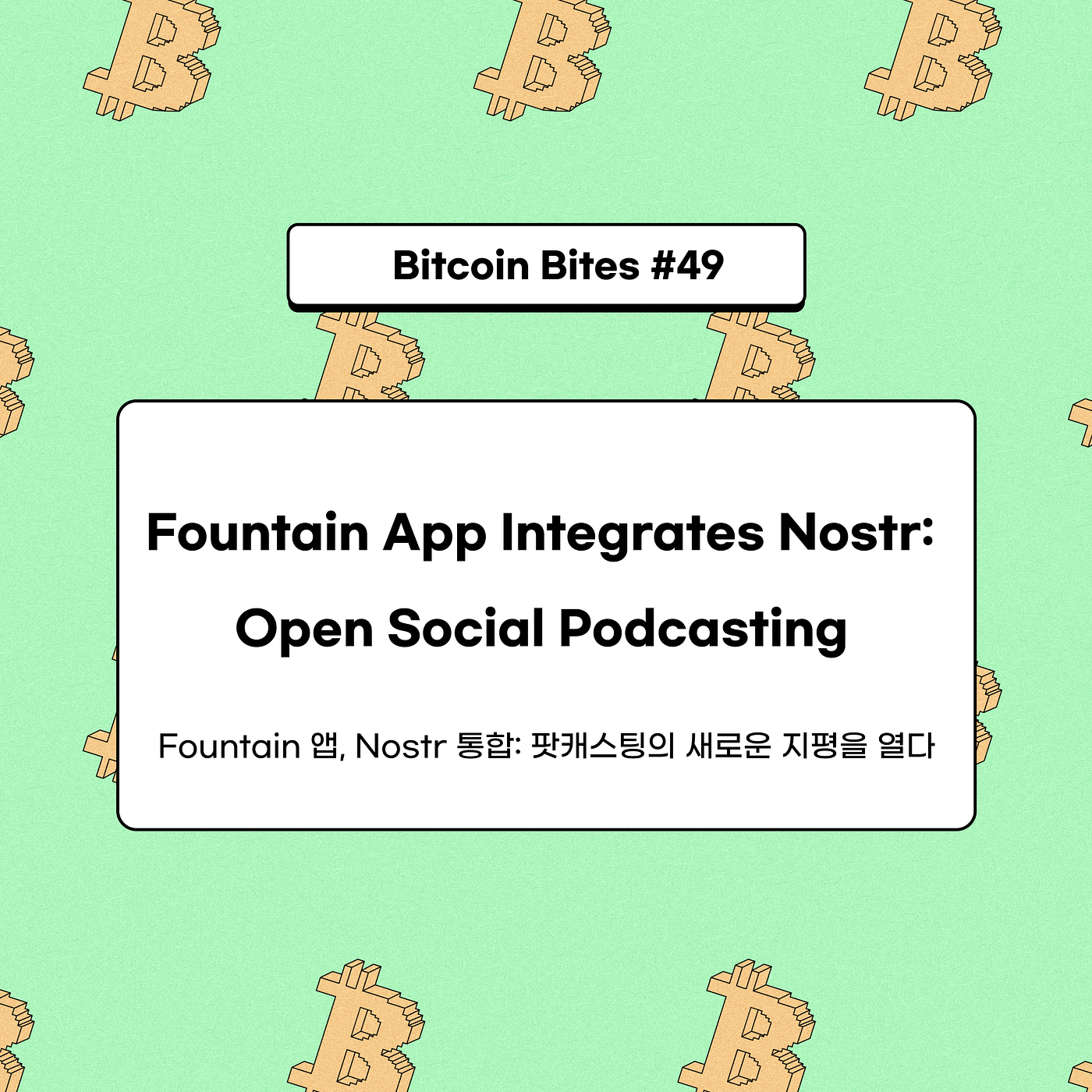 Bitcoin Bites #49

Fountain App Integrates Nostr: Open Social Podcasting

Fountain 앱, Nostr 통합: 팟캐스팅의 새로운 지평을 열다